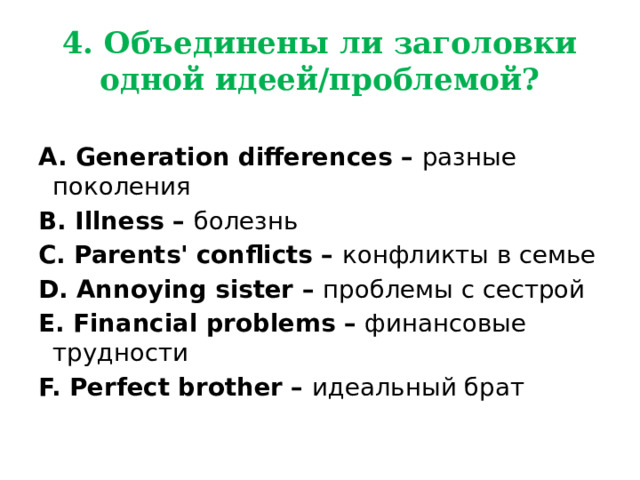 4. Объединены ли заголовки одной идеей/проблемой?

A. Generation differences – разные поколения

B. Illness – болезнь

C. Parents' conflicts – конфликты в семье

D. Annoying sister – проблемы с сестрой

E. Financial problems – финансовые трудности

F. Perfect brother – идеальный брат